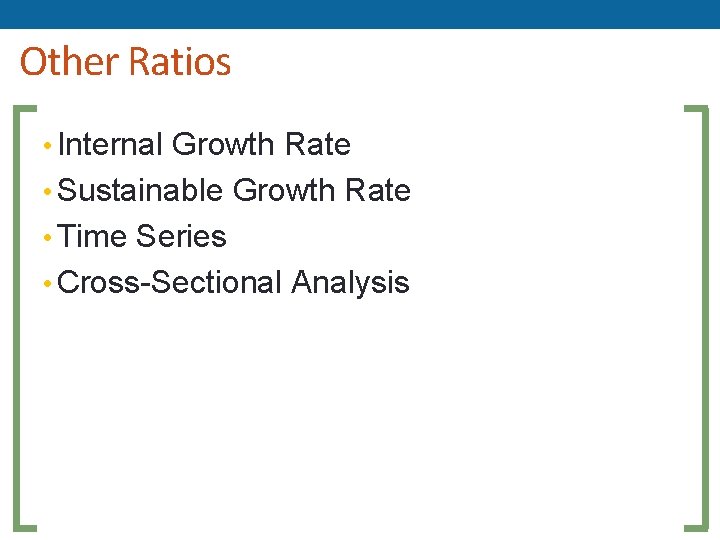 Other Ratios

• Internal Growth Rate
• Sustainable Growth Rate
• Time Series
• Cross-Sectional Analysis